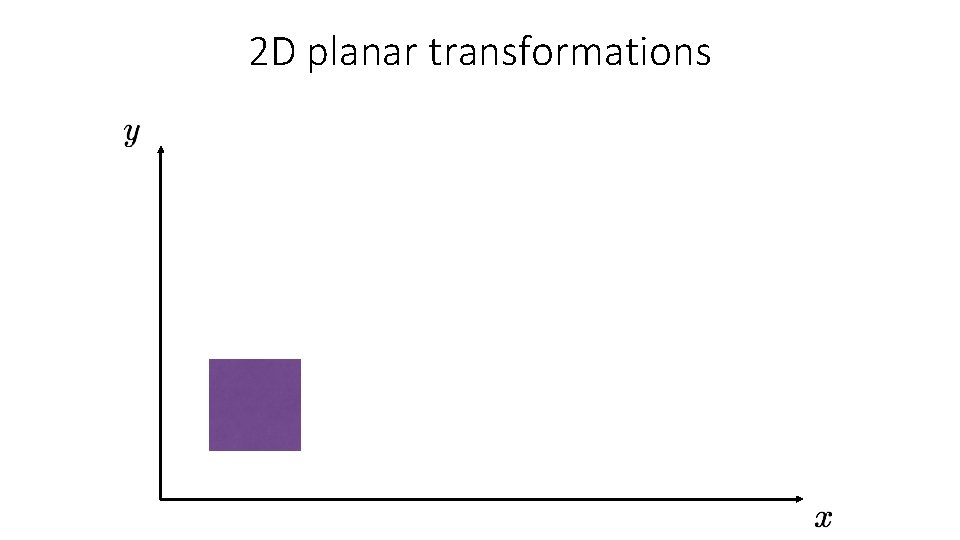 2D planar transformations

$y$

$x$